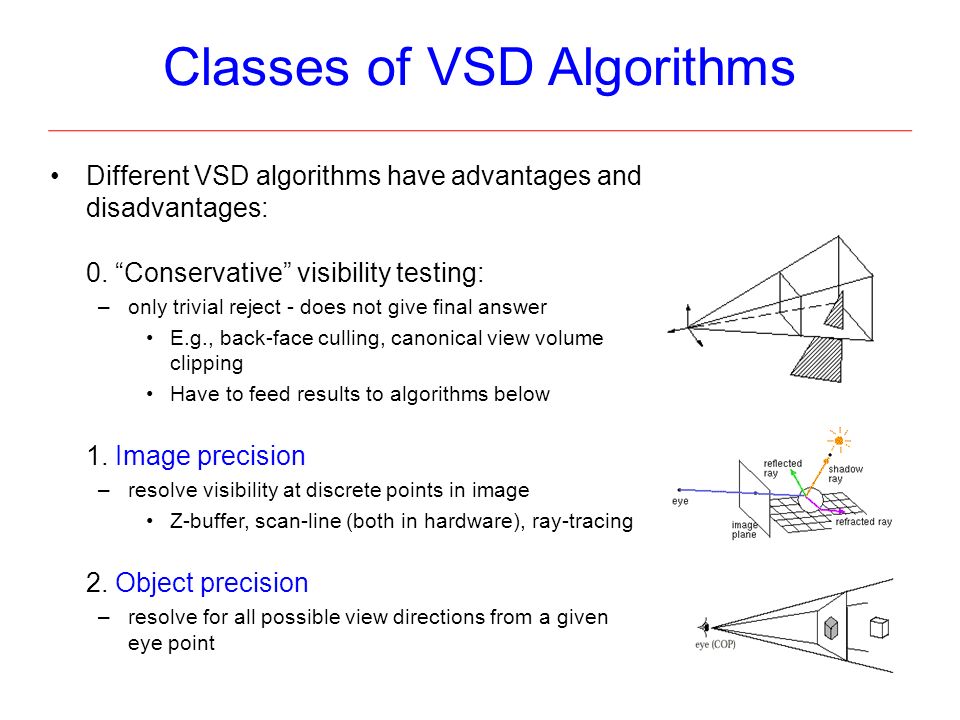 Classes of VSD Algorithms

• Different VSD algorithms have advantages and disadvantages:

0. “Conservative” visibility testing:

– only trivial reject - does not give final answer

• E.g., back-face culling, canonical view volume clipping

• Have to feed results to algorithms below

1. Image precision

– resolve visibility at discrete points in image

• Z-buffer, scan-line (both in hardware), ray-tracing

2. Object precision

– resolve for all possible view directions from a given eye point

reflected ray

shadow ray

eye

image plane

refracted ray

eye (COP)